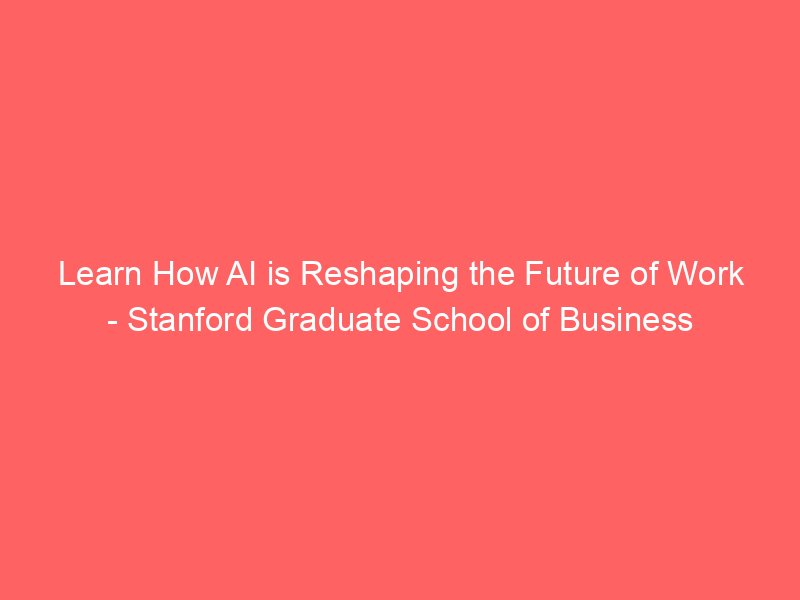 Learn How AI is Reshaping the Future of Work - Stanford Graduate School of Business